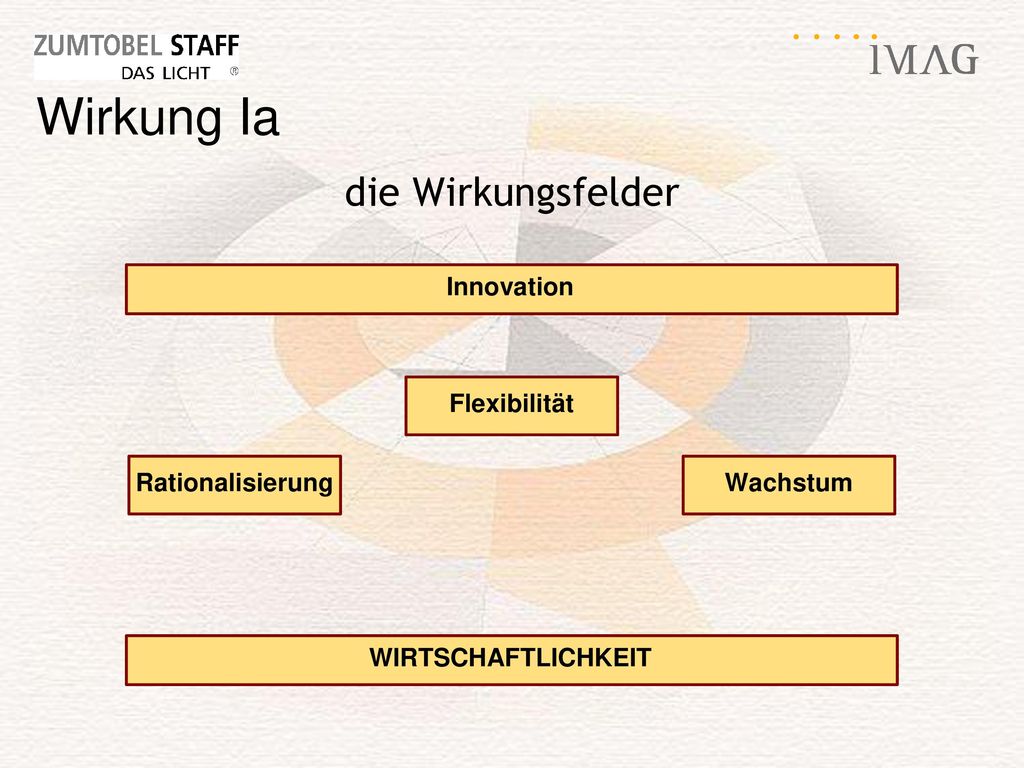 ZUMTOBEL STAFF
DAS LICHT ®

IMAG

Wirkung Ia

die Wirkungsfelder

Innovation

Flexibilität

Rationalisierung

Wachstum

WIRTSCHAFTLICHKEIT